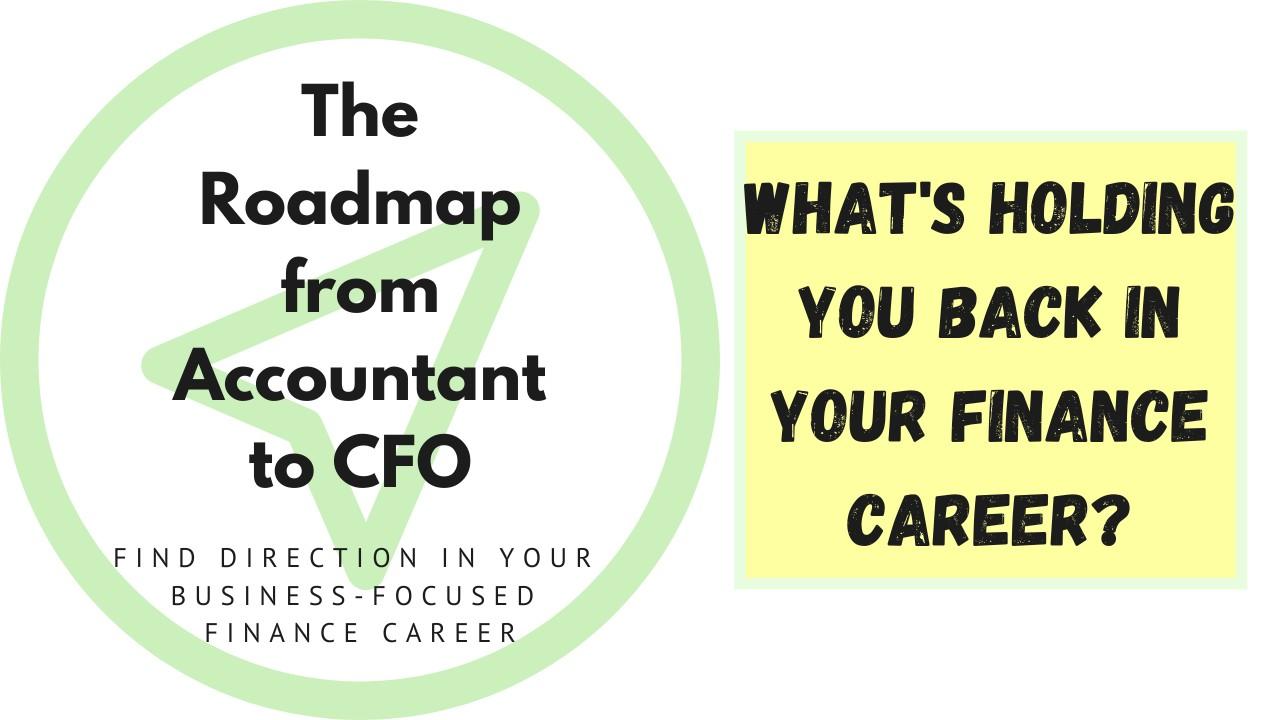 The Roadmap from Accountant to CFO

FIND DIRECTION IN YOUR BUSINESS-FOCUSED FINANCE CAREER

WHAT'S HOLDING YOU BACK IN YOUR FINANCE CAREER?